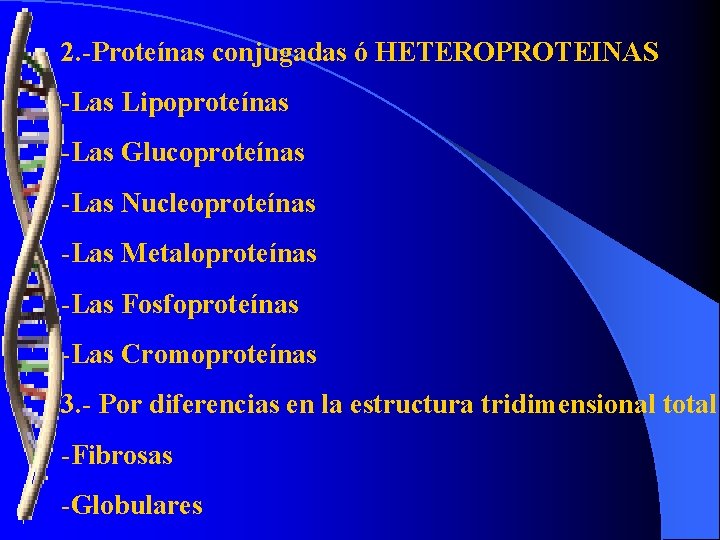 2.-Proteínas conjugadas ó HETEROPROTEINAS

-Las Lipoproteínas

-Las Glucoproteínas

-Las Nucleoproteínas

-Las Metaloproteínas

-Las Fosfoproteínas

-Las Cromoproteínas

3.- Por diferencias en la estructura tridimensional total

-Fibrosas

-Globulares